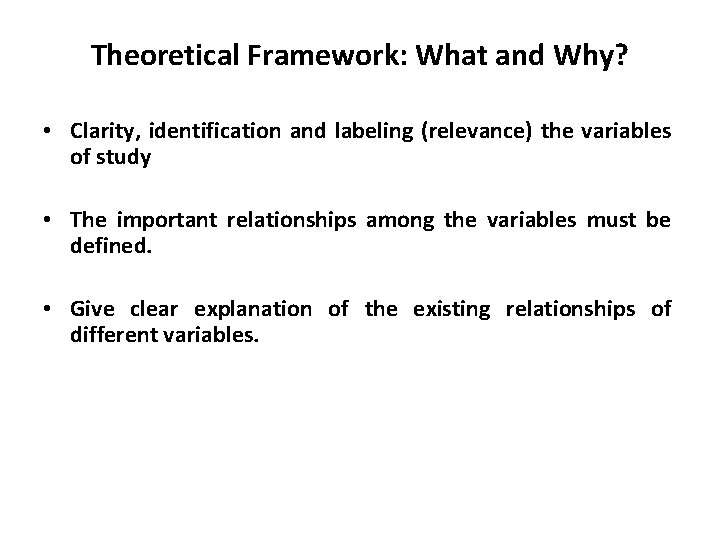 Theoretical Framework: What and Why?

• Clarity, identification and labeling (relevance) the variables of study

• The important relationships among the variables must be defined.

• Give clear explanation of the existing relationships of different variables.